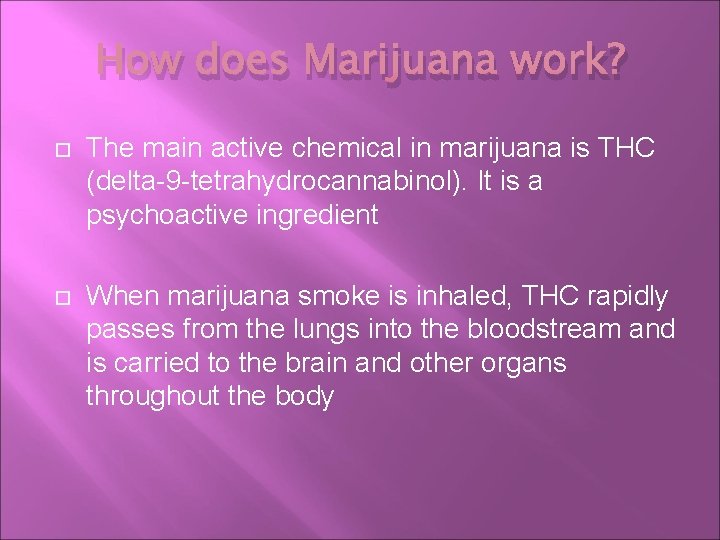 How does Marijuana work?

The main active chemical in marijuana is THC (delta-9-tetrahydrocannabinol). It is a psychoactive ingredient

When marijuana smoke is inhaled, THC rapidly passes from the lungs into the bloodstream and is carried to the brain and other organs throughout the body